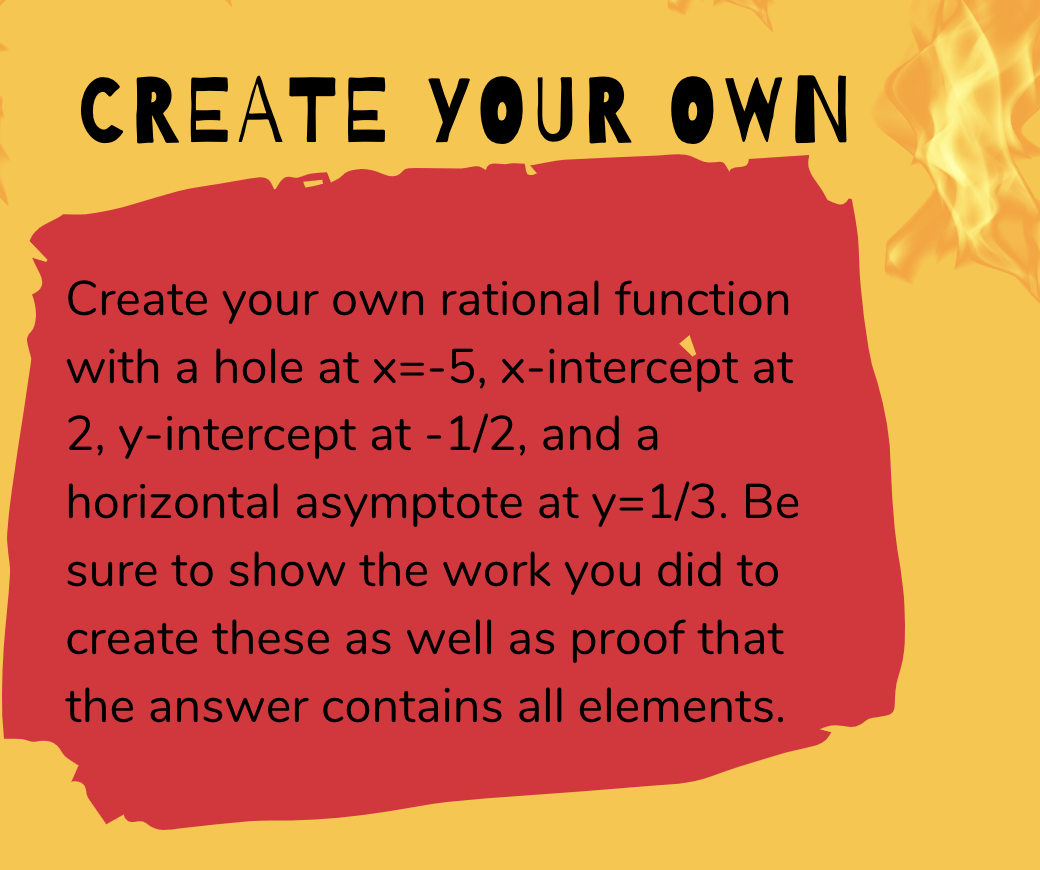 CREATE YOUR OWN

Create your own rational function with a hole at x=-5, x-intercept at 2, y-intercept at -1/2, and a horizontal asymptote at y=1/3. Be sure to show the work you did to create these as well as proof that the answer contains all elements.